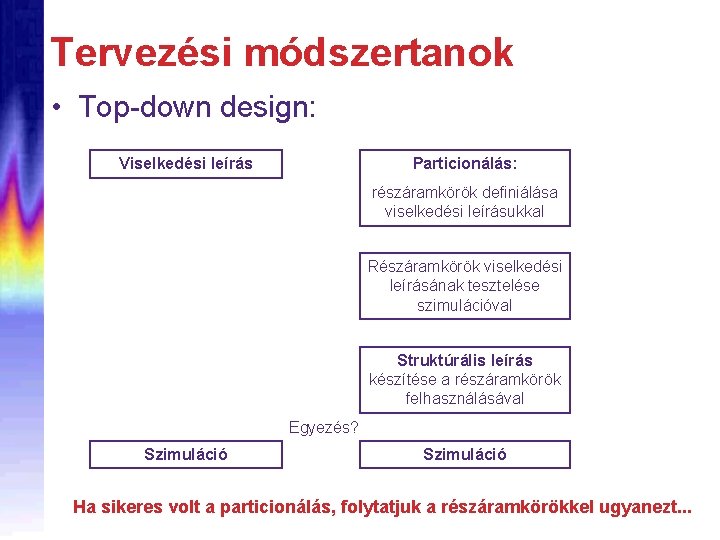 Tervezési módszertanok

• Top-down design:

Viselkedési leírás

Particionálás:
részáramkörök definiálása viselkedési leírásukkal

Részáramkörök viselkedési leírásának tesztelése szimulációval

Struktúrális leírás készítése a részáramkörök felhasználásával

Egyezés?

Szimuláció

Szimuláció

Ha sikeres volt a particionálás, folytatjuk a részáramkörökkel ugyanezt...